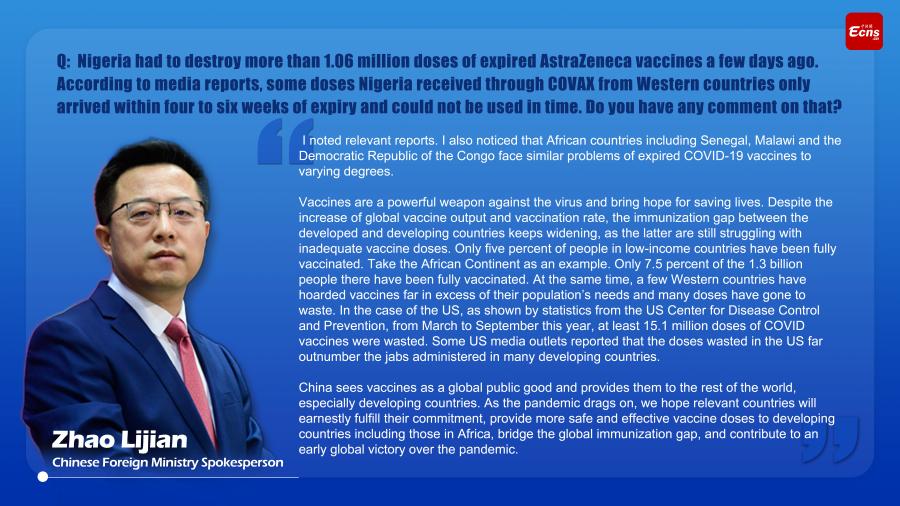 Ecns

Q: Nigeria had to destroy more than 1.06 million doses of expired AstraZeneca vaccines a few days ago. According to media reports, some doses Nigeria received through COVAX from Western countries only arrived within four to six weeks of expiry and could not be used in time. Do you have any comment on that?

I noted relevant reports. I also noticed that African countries including Senegal, Malawi and the Democratic Republic of the Congo face similar problems of expired COVID-19 vaccines to varying degrees.

Vaccines are a powerful weapon against the virus and bring hope for saving lives. Despite the increase of global vaccine output and vaccination rate, the immunization gap between the developed and developing countries keeps widening, as the latter are still struggling with inadequate vaccine doses. Only five percent of people in low-income countries have been fully vaccinated. Take the African Continent as an example. Only 7.5 percent of the 1.3 billion people there have been fully vaccinated. At the same time, a few Western countries have hoarded vaccines far in excess of their population's needs and many doses have gone to waste. In the case of the US, as shown by statistics from the US Center for Disease Control and Prevention, from March to September this year, at least 15.1 million doses of COVID vaccines were wasted. Some US media outlets reported that the doses wasted in the US far outnumber the jabs administered in many developing countries.

China sees vaccines as a global public good and provides them to the rest of the world, especially developing countries. As the pandemic drags on, we hope relevant countries will earnestly fulfill their commitment, provide more safe and effective vaccine doses to developing countries including those in Africa, bridge the global immunization gap, and contribute to an early global victory over the pandemic.

Zhao Lijian
Chinese Foreign Ministry Spokesperson